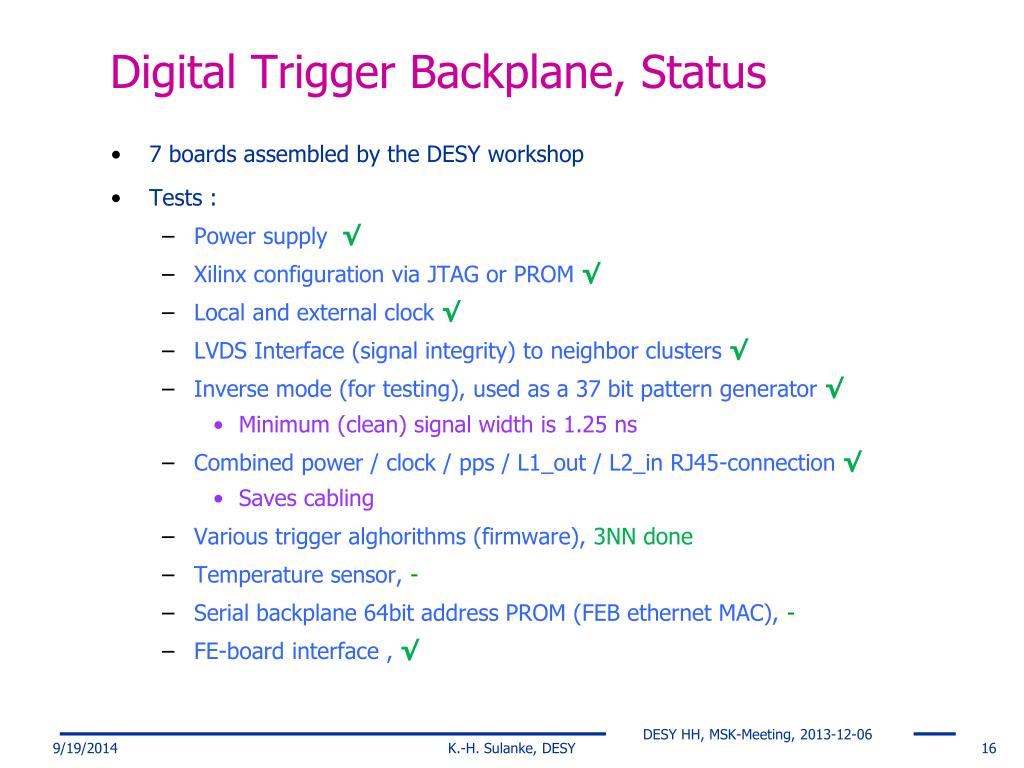 Digital Trigger Backplane, Status

• 7 boards assembled by the DESY workshop
• Tests :
  – Power supply √
  – Xilinx configuration via JTAG or PROM √
  – Local and external clock √
  – LVDS Interface (signal integrity) to neighbor clusters √
  – Inverse mode (for testing), used as a 37 bit pattern generator √
    • Minimum (clean) signal width is 1.25 ns
  – Combined power / clock / pps / L1_out / L2_in RJ45-connection √
    • Saves cabling
  – Various trigger alghorithms (firmware), 3NN done
  – Temperature sensor, -
  – Serial backplane 64bit address PROM (FEB ethernet MAC), -
  – FE-board interface , √

DESY HH, MSK-Meeting, 2013-12-06

9/19/2014 K.-H. Sulanke, DESY 16